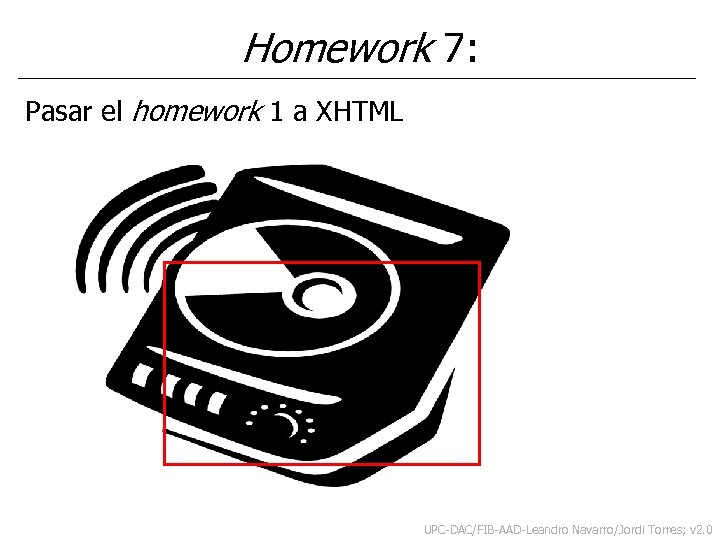 Homework 7:

Pasar el homework 1 a XHTML

UPC-DAC/FIB-AAD-Leandro Navarro/Jordi Torres; v2.0